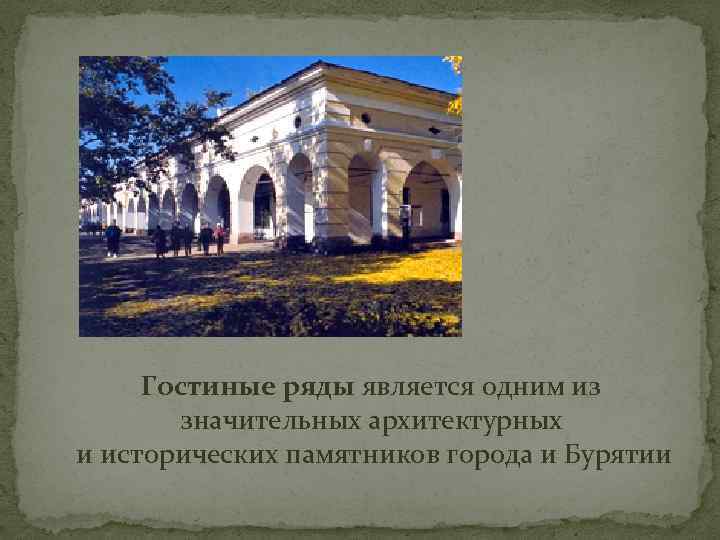 Гостиные ряды является одним из значительных архитектурных и исторических памятников города и Бурятии